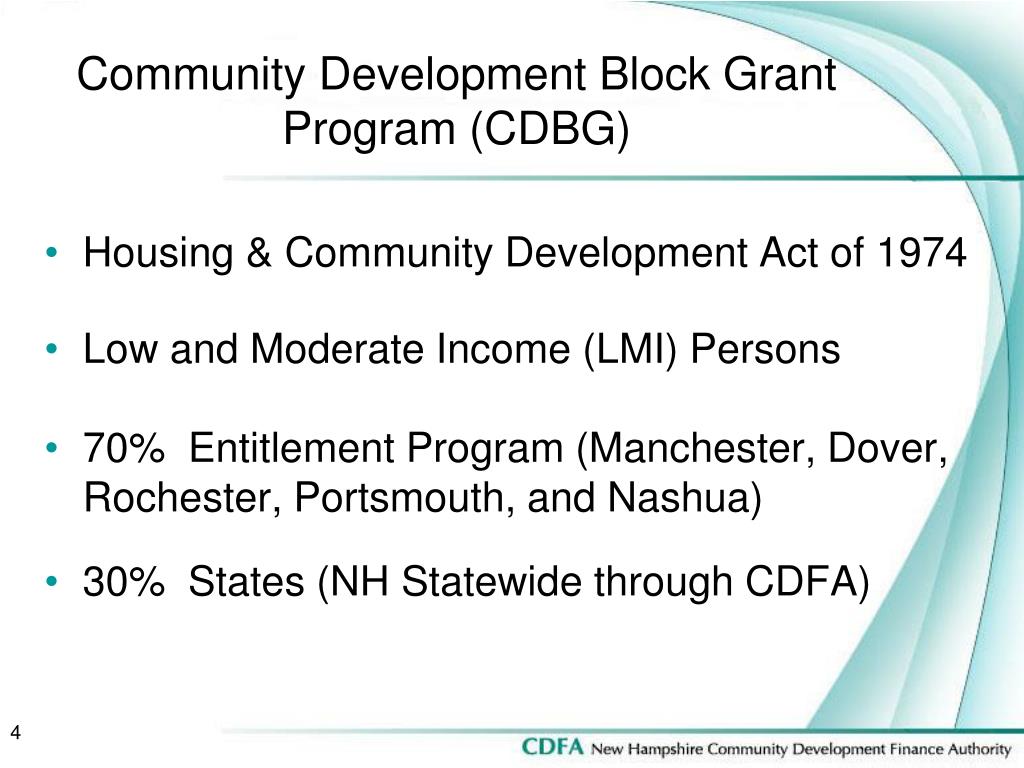 Community Development Block Grant Program (CDBG)

• Housing & Community Development Act of 1974

• Low and Moderate Income (LMI) Persons

• 70% Entitlement Program (Manchester, Dover, Rochester, Portsmouth, and Nashua)

• 30% States (NH Statewide through CDFA)

4

CDFA New Hampshire Community Development Finance Authority